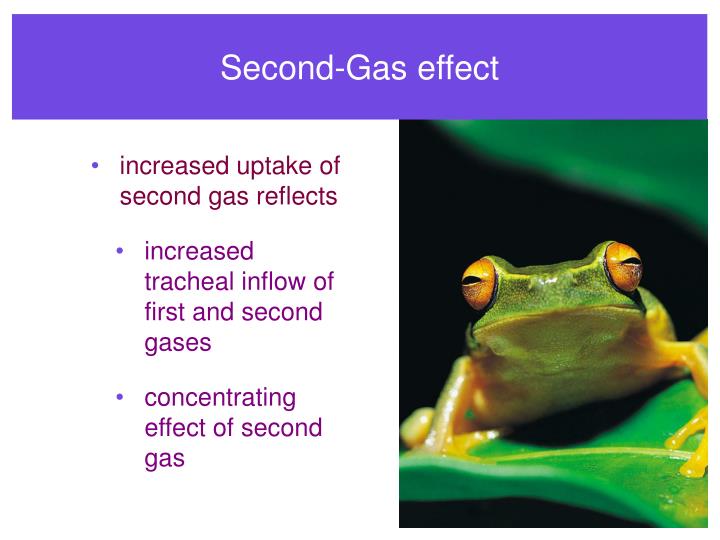 Second-Gas effect

• increased uptake of second gas reflects

• increased tracheal inflow of first and second gases

• concentrating effect of second gas